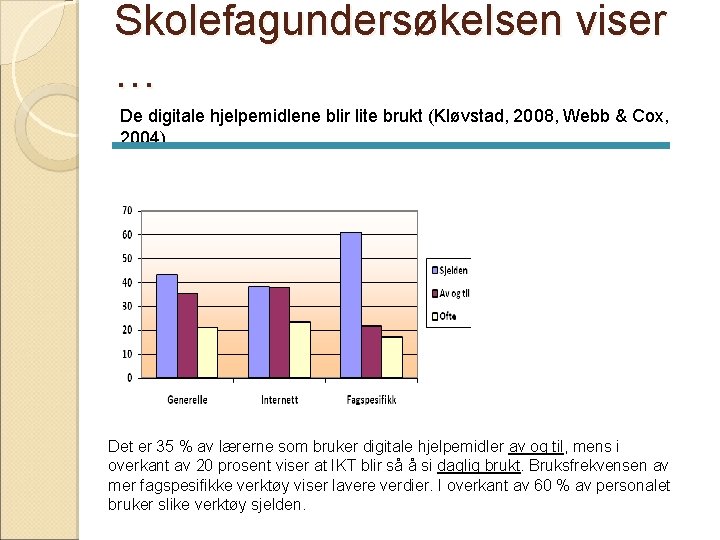 Skolefagundersøkelsen viser …

De digitale hjelpemidlene blir lite brukt (Kløvstad, 2008, Webb & Cox, 2004)

70
60
50
40
30
20
10
0

Generelle
Internett
Fagspesifikk

Sjelden
Av og til
Ofte

Det er 35 % av lærerne som bruker digitale hjelpemidler av og til, mens i overkant av 20 prosent viser at IKT blir så å si daglig brukt. Bruksfrekvensen av mer fagspesifikke verktøy viser lavere verdier. I overkant av 60 % av personalet bruker slike verktøy sjelden.